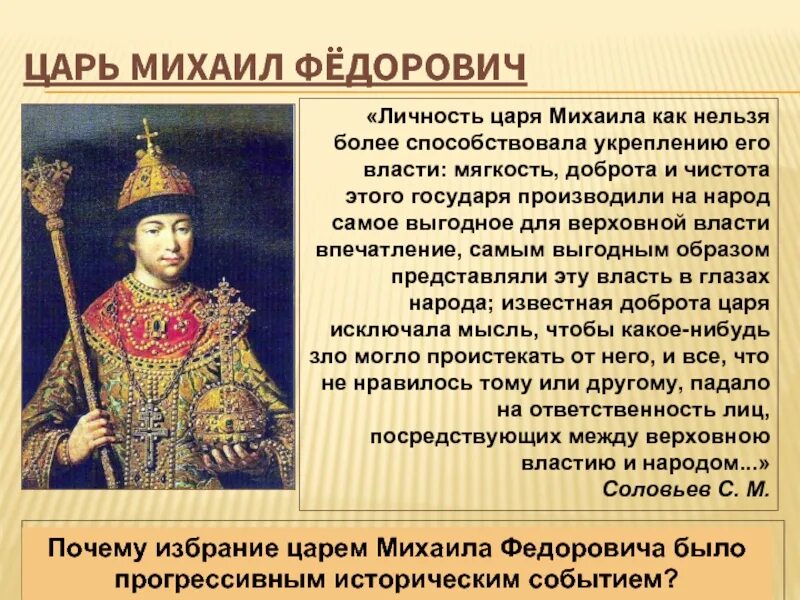 ЦАРЬ МИХАИЛ ФЁДОРОВИЧ

«Личность царя Михаила как нельзя более способствовала укреплению его власти: мягкость, доброта и чистота этого государя производили на народ самое выгодное для верховной власти впечатление, самым выгодным образом представляли эту власть в глазах народа; известная доброта царя исключала мысль, чтобы какое-нибудь зло могло проистекать от него, и все, что не нравилось тому или другому, падало на ответственность лиц, посредствующих между верховною властию и народом...»
Соловьев С. М.

Почему избрание царем Михаила Федоровича было прогрессивным историческим событием?